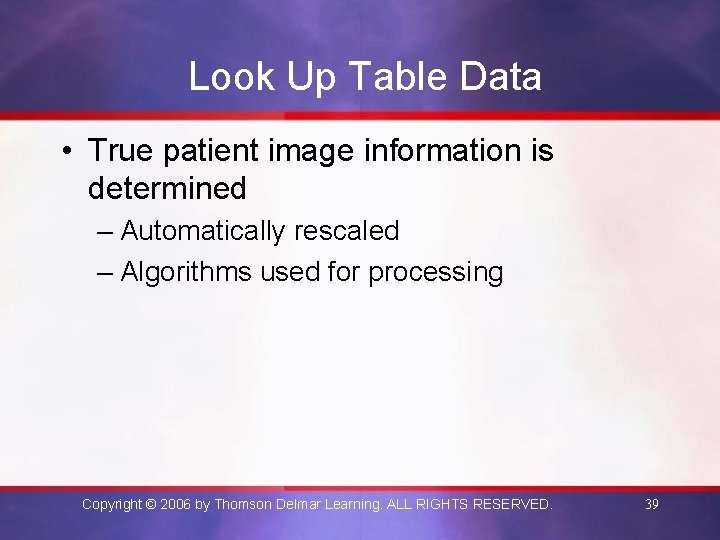 Look Up Table Data

• True patient image information is determined

– Automatically rescaled

– Algorithms used for processing

Copyright © 2006 by Thomson Delmar Learning. ALL RIGHTS RESERVED.

39